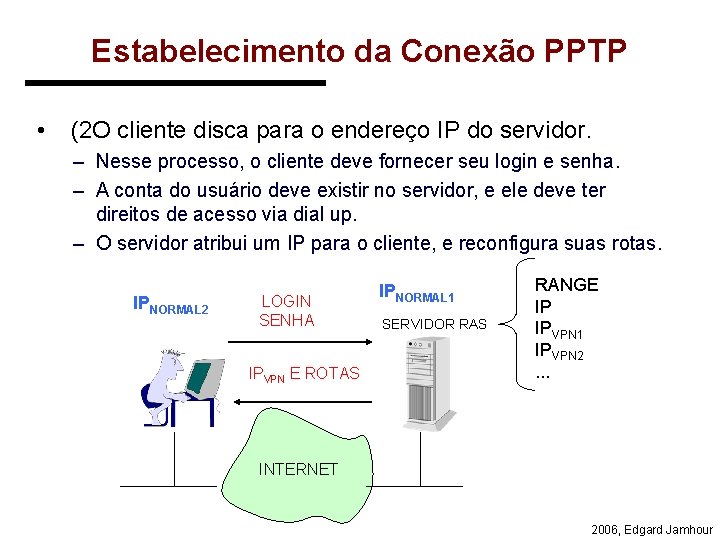 Estabelecimento da Conexão PPTP

• (2O cliente disca para o endereço IP do servidor.
– Nesse processo, o cliente deve fornecer seu login e senha.
– A conta do usuário deve existir no servidor, e ele deve ter direitos de acesso via dial up.
– O servidor atribui um IP para o cliente, e reconfigura suas rotas.

$IP_{NORMAL2}$

LOGIN
SENHA

$IP_{VPN}$ E ROTAS

$IP_{NORMAL1}$

SERVIDOR RAS

RANGE
IP
$IP_{VPN1}$
$IP_{VPN2}$
...

INTERNET

2006, Edgard Jamhour